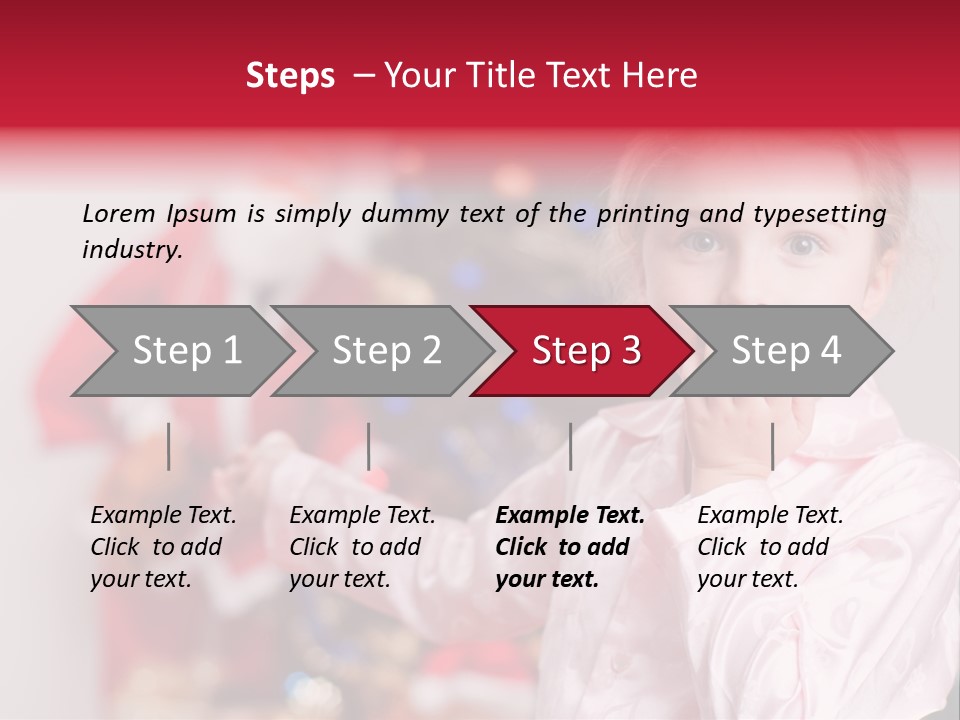 Steps – Your Title Text Here

Lorem Ipsum is simply dummy text of the printing and typesetting industry.

Step 1

Step 2

Step 3

Step 4

Example Text. Click to add your text.

Example Text. Click to add your text.

Example Text. Click to add your text.

Example Text. Click to add your text.